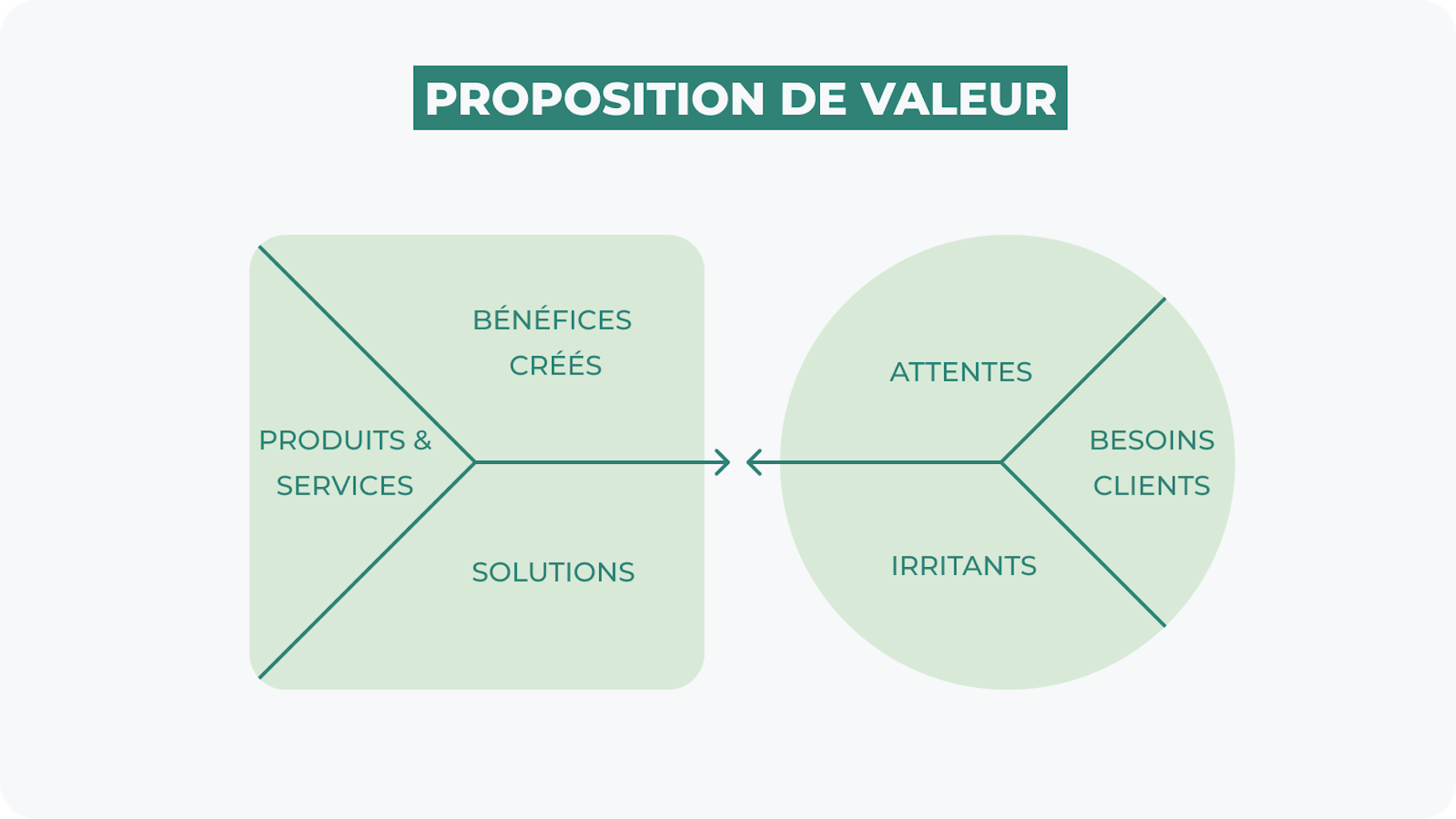 PROPOSITION DE VALEUR

BÉNÉFICES CRÉÉS

PRODUITS & SERVICES

SOLUTIONS

ATTENTES

BESOINS CLIENTS

IRRITANTS